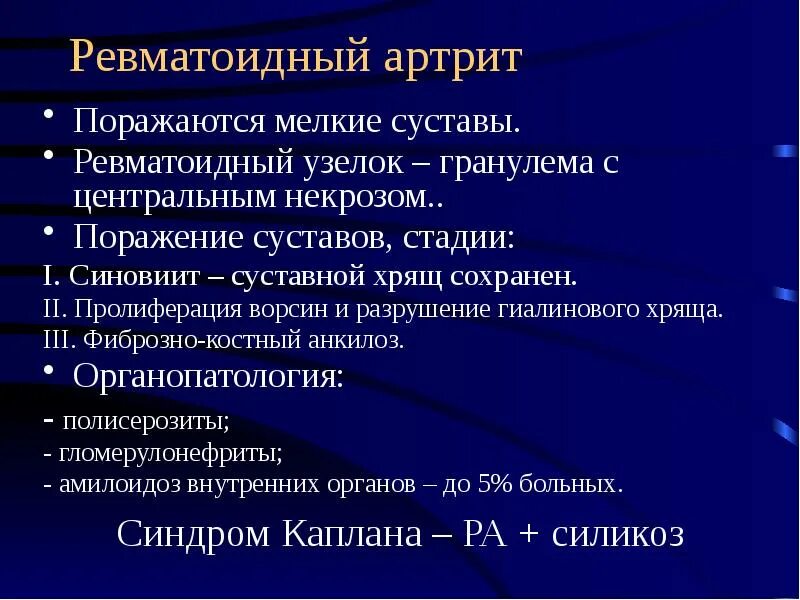 Ревматоидный артрит

• Поражаются мелкие суставы.
• Ревматоидный узелок – гранулема с центральным некрозом..
• Поражение суставов, стадии:
I. Синовиит – суставной хрящ сохранен.
II. Пролиферация ворсин и разрушение гиалинового хряща.
III. Фиброзно-костный анкилоз.
• Органопатология:
- полисерозиты;
- гломерулонефриты;
- амилоидоз внутренних органов – до 5% больных.

Синдром Каплана – РА + силикоз